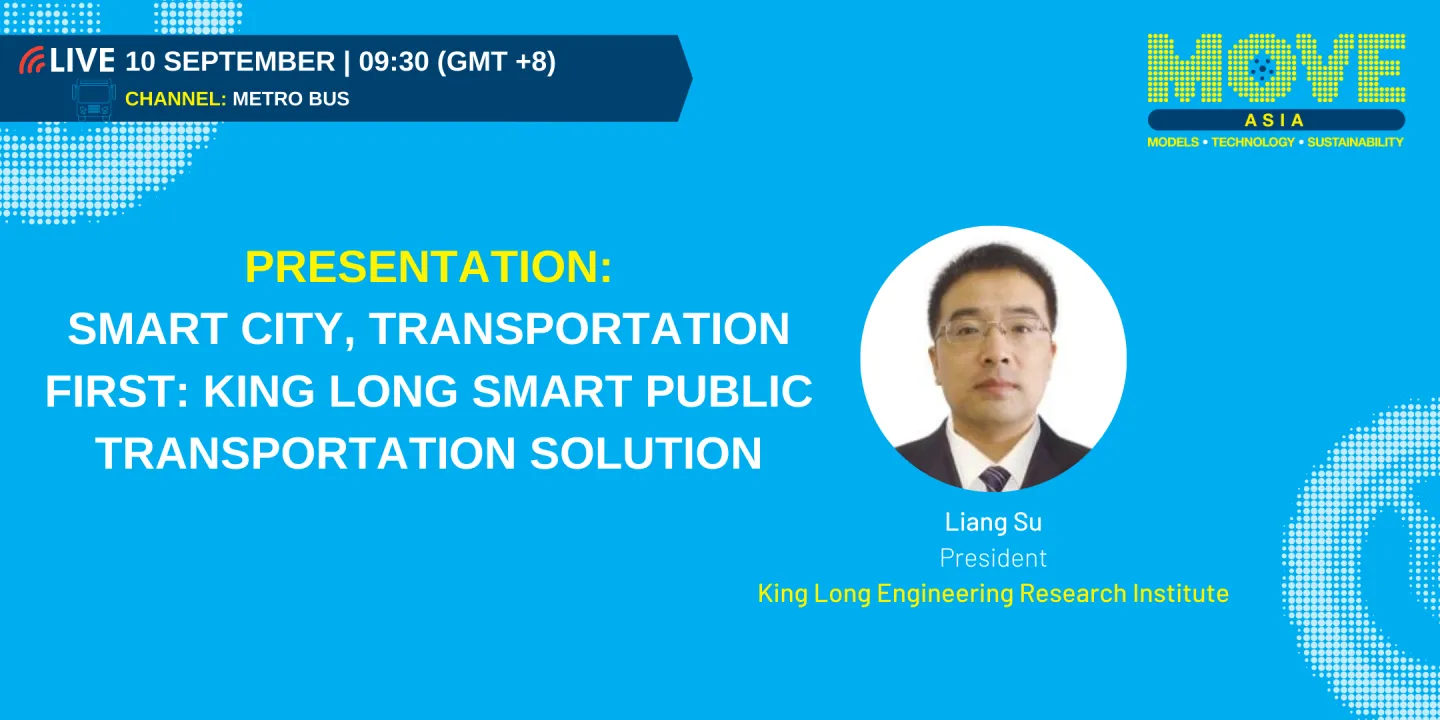 LIVE 10 SEPTEMBER | 09:30 (GMT +8)
CHANNEL: METRO BUS

MOVE
ASIA
MODELS • TECHNOLOGY • SUSTAINABILITY

PRESENTATION:
SMART CITY, TRANSPORTATION FIRST: KING LONG SMART PUBLIC TRANSPORTATION SOLUTION

Liang Su
President
King Long Engineering Research Institute